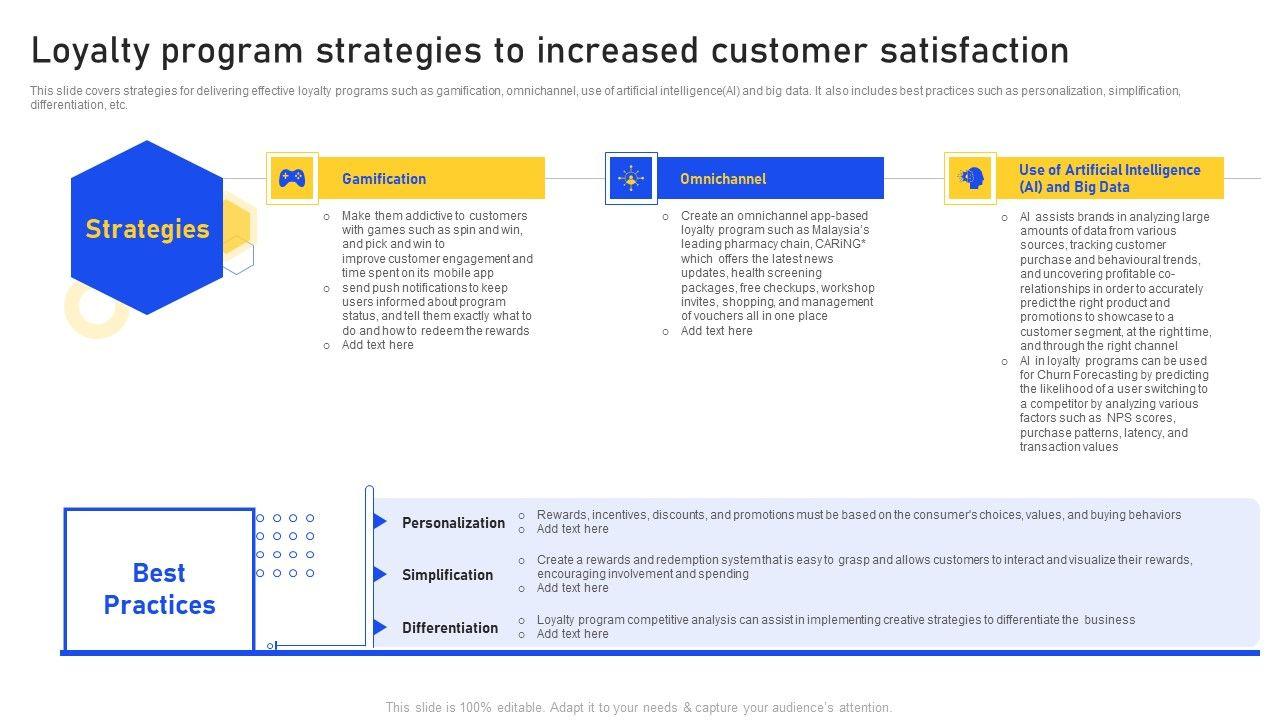 Loyalty program strategies to increased customer satisfaction

This slide covers strategies for delivering effective loyalty programs such as gamification, omnichannel, use of artificial intelligence(AI) and big data. It also includes best practices such as personalization, simplification, differentiation, etc.

Strategies

Gamification

- Make them addictive to customers with games such as spin and win, and pick and win to improve customer engagement and time spent on its mobile app
- send push notifications to keep users informed about program status, and tell them exactly what to do and how to redeem the rewards
- Add text here

Omnichannel

- Create an omnichannel app-based loyalty program such as Malaysia's leading pharmacy chain, CARiNG* which offers the latest news updates, health screening packages, free checkups, workshop invites, shopping, and management of vouchers all in one place
- Add text here

Use of Artificial Intelligence (AI) and Big Data

- AI assists brands in analyzing large amounts of data from various sources, tracking customer purchase and behavioural trends, and uncovering profitable co-relationships in order to accurately predict the right product and promotions to showcase to a customer segment, at the right time, and through the right channel
- AI in loyalty programs can be used for Churn Forecasting by predicting the likelihood of a user switching to a competitor by analyzing various factors such as NPS scores, purchase patterns, latency, and transaction values

Best Practices

Personalization
- Rewards, incentives, discounts, and promotions must be based on the consumer's choices, values, and buying behaviors
- Add text here

Simplification
- Create a rewards and redemption system that is easy to grasp and allows customers to interact and visualize their rewards, encouraging involvement and spending
- Add text here

Differentiation
- Loyalty program competitive analysis can assist in implementing creative strategies to differentiate the business
- Add text here

This slide is 100% editable. Adapt it to your needs & capture your audience's attention.